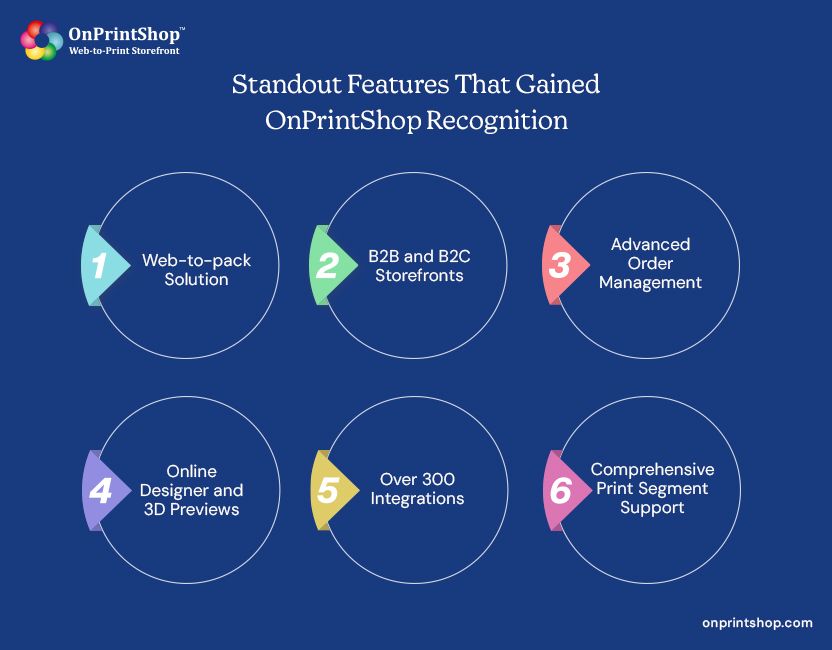 OnPrintShop™
Web-to-Print Storefront

Standout Features That Gained OnPrintShop Recognition

1 Web-to-pack Solution

2 B2B and B2C Storefronts

3 Advanced Order Management

4 Online Designer and 3D Previews

5 Over 300 Integrations

6 Comprehensive Print Segment Support

onprintshop.com